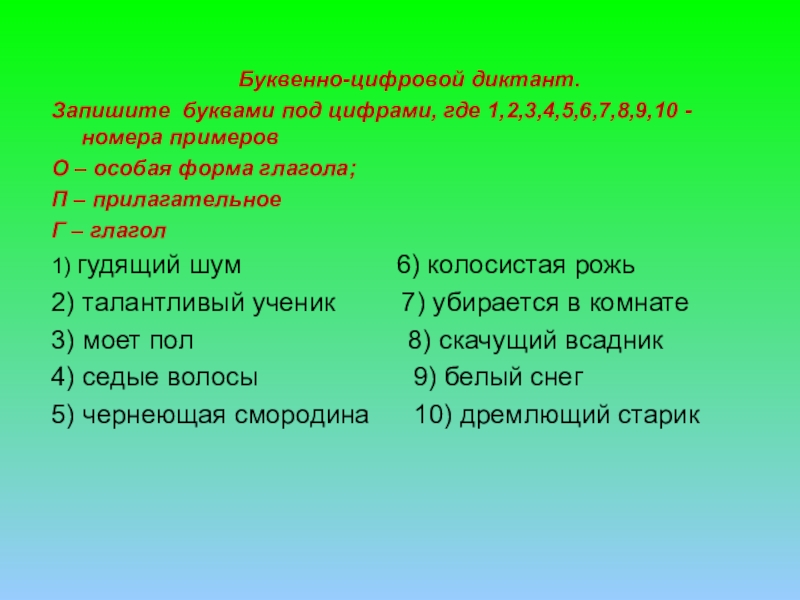 Буквенно-цифровой диктант.

Запишите буквами под цифрами, где 1,2,3,4,5,6,7,8,9,10 - номера примеров

О – особая форма глагола;

П – прилагательное

Г – глагол

1) гудящий шум

2) талантливый ученик

3) моет пол

4) седые волосы

5) чернеющая смородина

6) колосистая рожь

7) убирается в комнате

8) скачущий всадник

9) белый снег

10) дремлющий старик